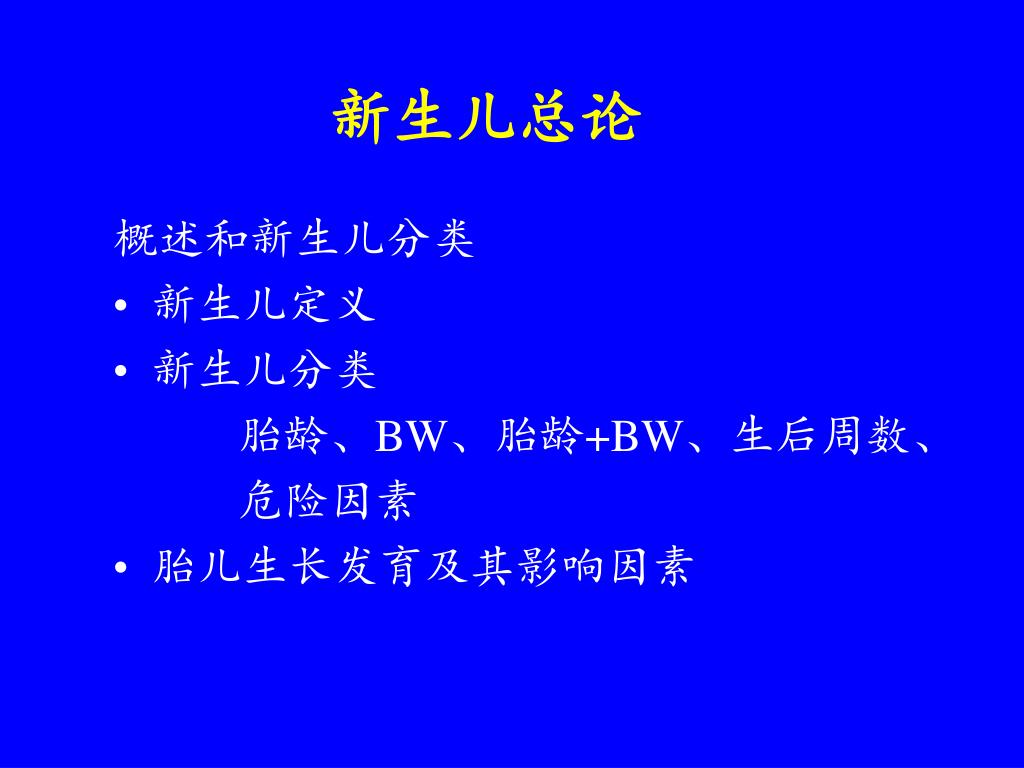 新生儿总论

概述和新生儿分类

• 新生儿定义
• 新生儿分类

胎龄、BW、胎龄+BW、生后周数、危险因素

• 胎儿生长发育及其影响因素